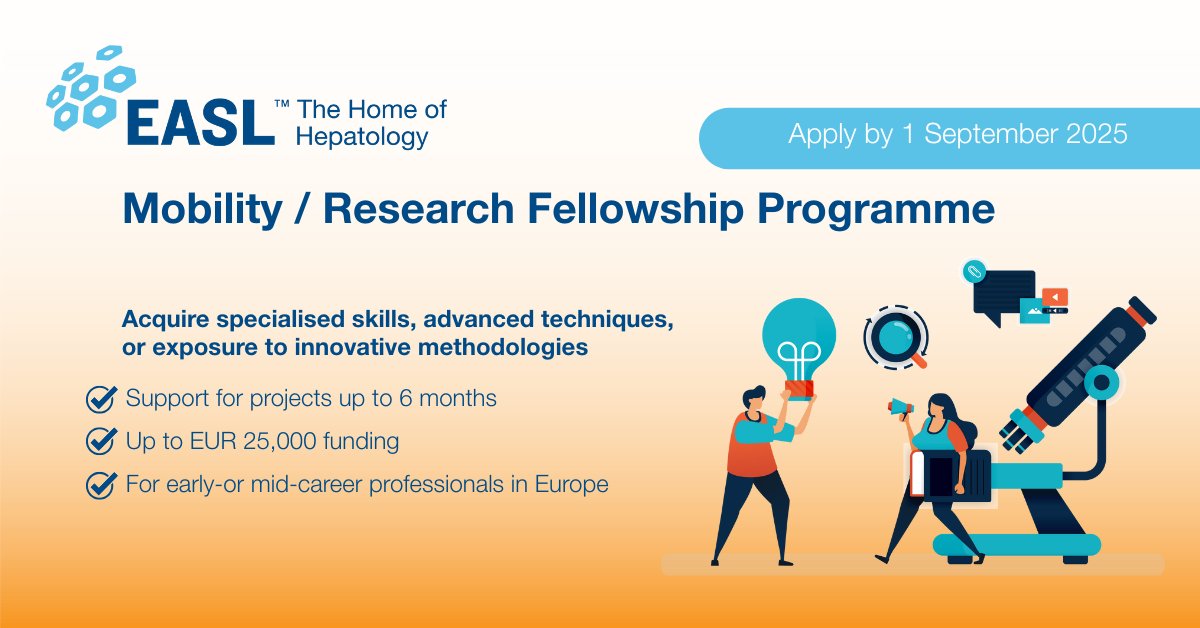 EASL™ The Home of Hepatology

Apply by 1 September 2025

Mobility / Research Fellowship Programme

Acquire specialised skills, advanced techniques, or exposure to innovative methodologies

Support for projects up to 6 months

Up to EUR 25,000 funding

For early-or mid-career professionals in Europe